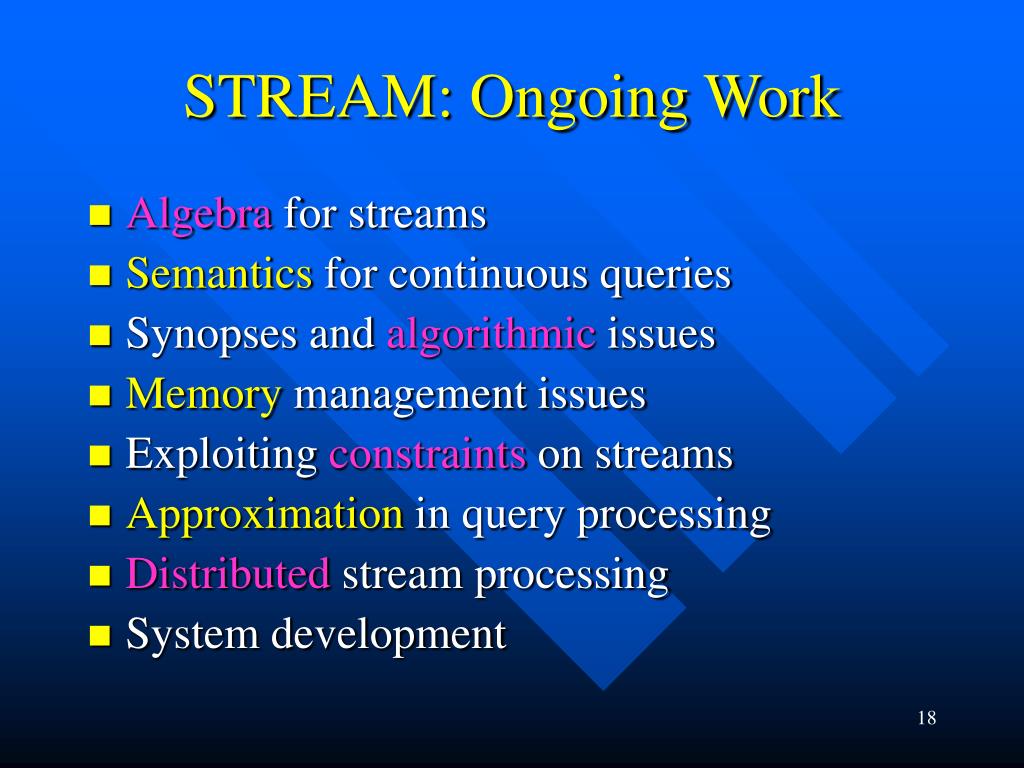 STREAM: Ongoing Work

- Algebra for streams
- Semantics for continuous queries
- Synopses and algorithmic issues
- Memory management issues
- Exploiting constraints on streams
- Approximation in query processing
- Distributed stream processing
- System development

18